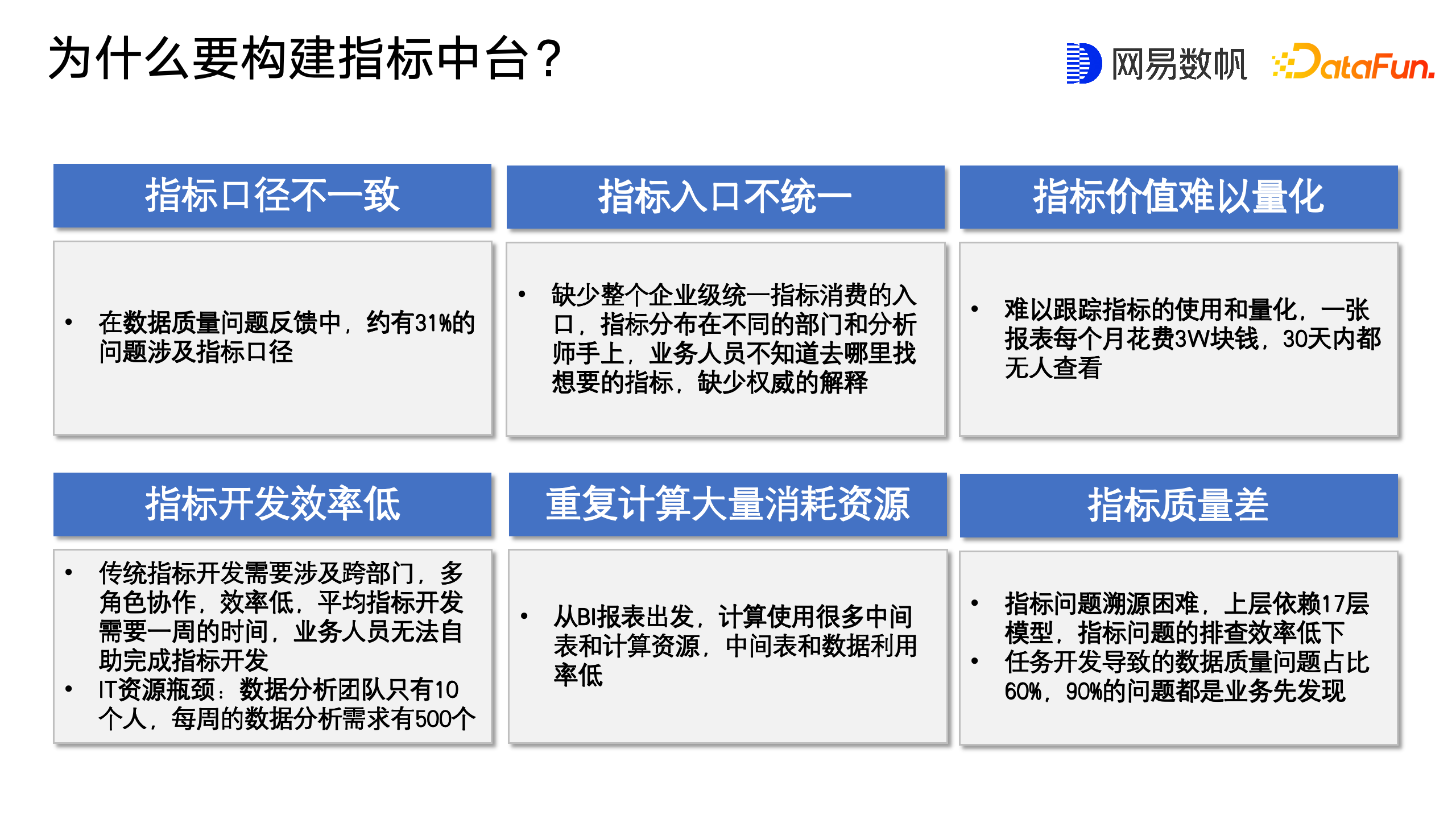 为什么要构建指标中台？

网易数帆 DataFun.

指标口径不一致

• 在数据质量问题反馈中，约有31%的问题涉及指标口径

指标入口不统一

• 缺少整个企业级统一指标消费的入口，指标分布在不同的部门和分析师手上，业务人员不知道去哪里找想要的指标，缺少权威的解释

指标价值难以量化

• 难以跟踪指标的使用和量化，一张报表每个月花费3W块钱，30天内都无人查看

指标开发效率低

• 传统指标开发需要涉及跨部门，多角色协作，效率低，平均指标开发需要一周的时间，业务人员无法自助完成指标开发
• IT资源瓶颈：数据分析团队只有10个人，每周的数据分析需求有500个

重复计算大量消耗资源

• 从BI报表出发，计算使用很多中间表和计算资源，中间表和数据利用率低

指标质量差

• 指标问题溯源困难，上层依赖17层模型，指标问题的排查效率低下
• 任务开发导致的数据质量问题占比60%，90%的问题都是业务先发现